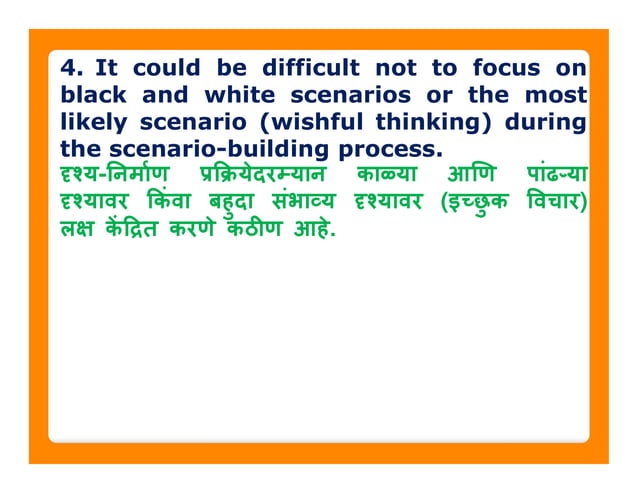 4. It could be difficult not to focus on black and white scenarios or the most likely scenario (wishful thinking) during the scenario-building process.

दृश्य-निर्माण प्रक्रियेदरम्यान काळ्या आणि पांढऱ्या दृश्यावर किंवा बहुदा संभाव्य दृश्यावर (इच्छुक विचार) लक्ष केंद्रित करणे कठीण आहे.